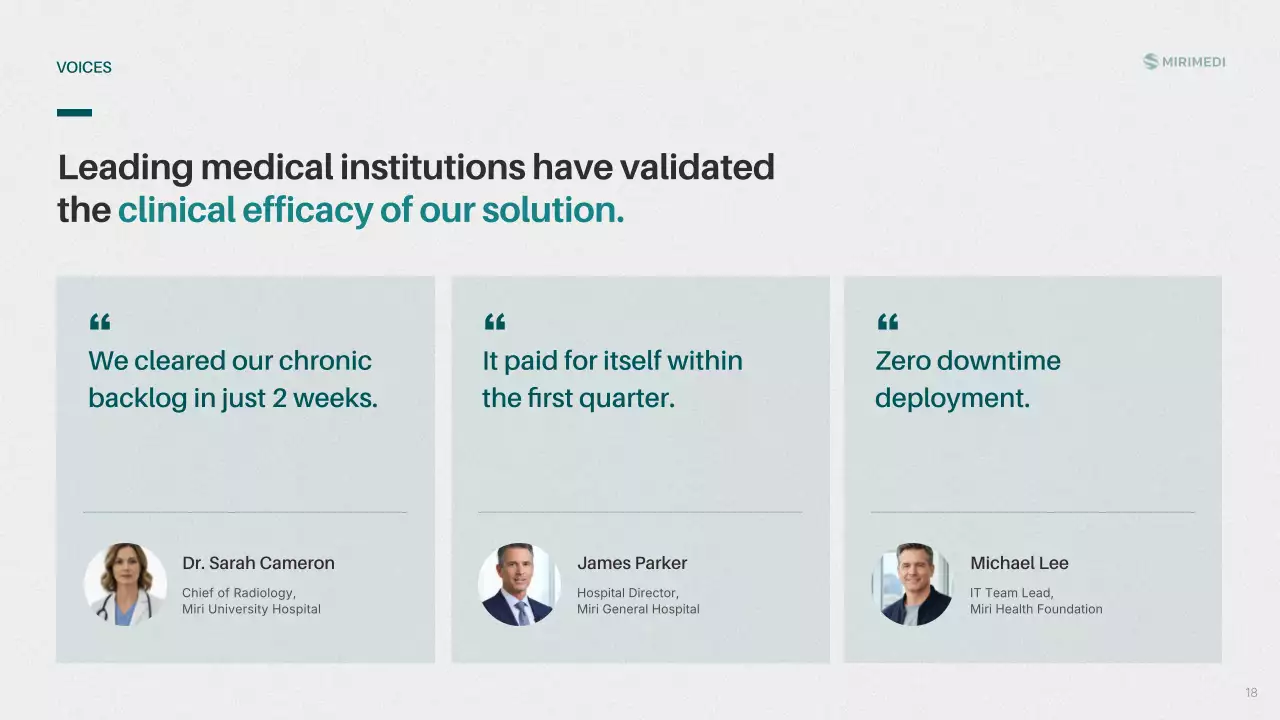 VOICES

MIRIMEDI

Leading medical institutions have validated the clinical efficacy of our solution.

“

We cleared our chronic backlog in just 2 weeks.

Dr. Sarah Cameron

Chief of Radiology,
Miri University Hospital

“

It paid for itself within the first quarter.

James Parker

Hospital Director,
Miri General Hospital

“

Zero downtime deployment.

Michael Lee

IT Team Lead,
Miri Health Foundation

18